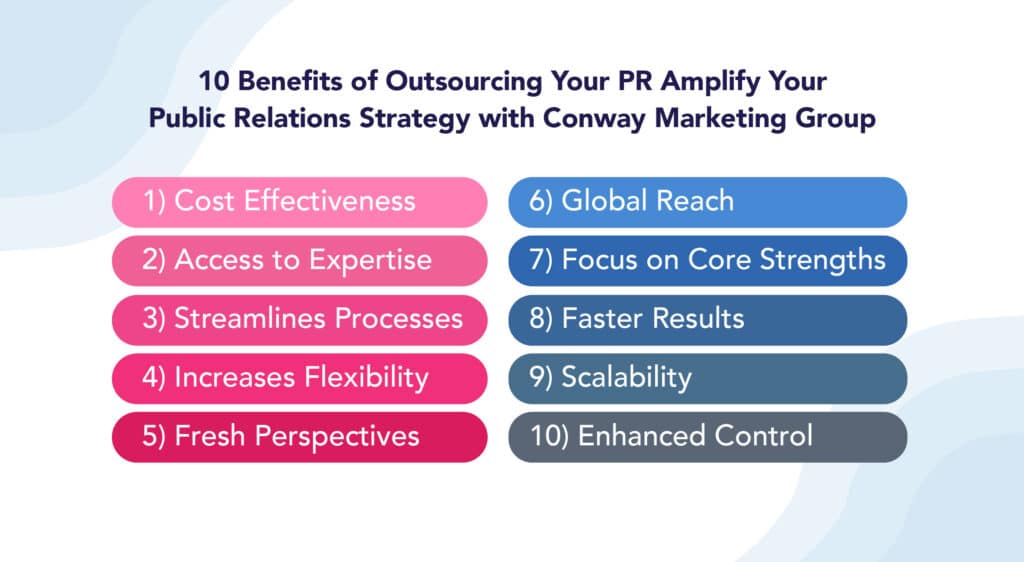 10 Benefits of Outsourcing Your PR Amplify Your Public Relations Strategy with Conway Marketing Group

1) Cost Effectiveness

2) Access to Expertise

3) Streamlines Processes

4) Increases Flexibility

5) Fresh Perspectives

6) Global Reach

7) Focus on Core Strengths

8) Faster Results

9) Scalability

10) Enhanced Control